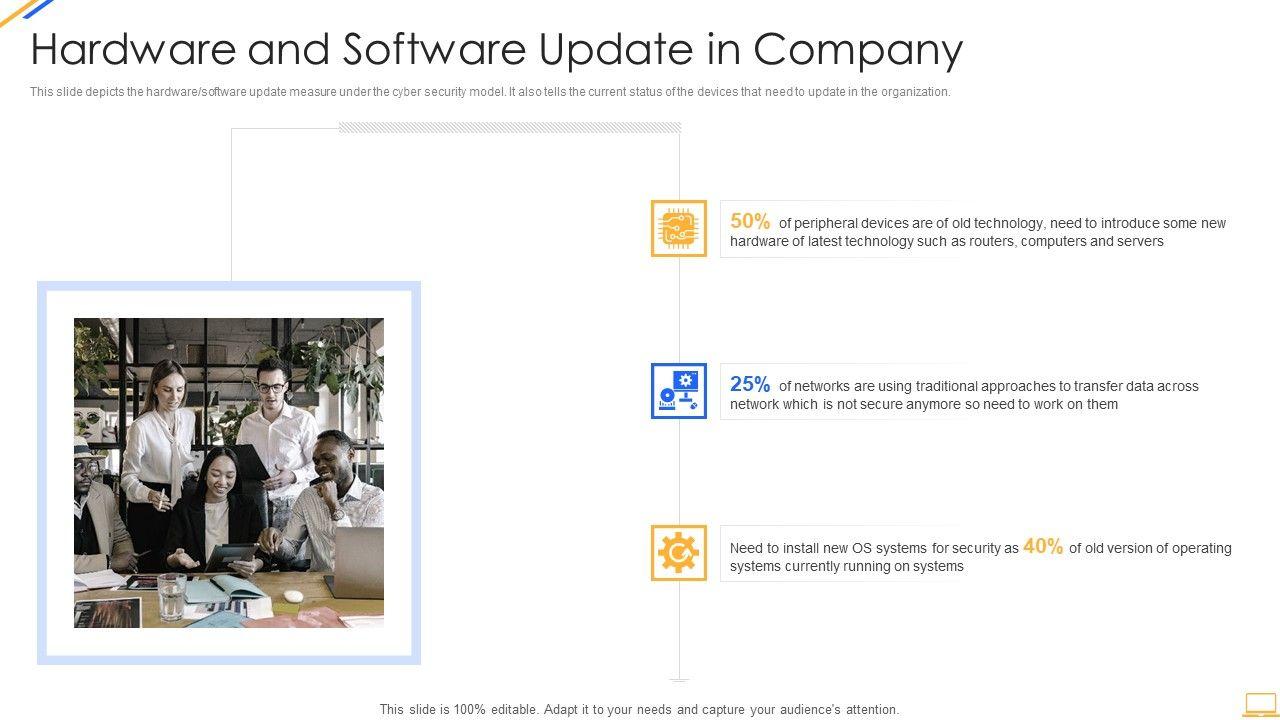 Hardware and Software Update in Company

This slide depicts the hardware/software update measure under the cyber security model. It also tells the current status of the devices that need to update in the organization.

50% of peripheral devices are of old technology, need to introduce some new hardware of latest technology such as routers, computers and servers

25% of networks are using traditional approaches to transfer data across network which is not secure anymore so need to work on them

Need to install new OS systems for security as 40% of old version of operating systems currently running on systems

This slide is 100% editable. Adapt it to your needs and capture your audience's attention.